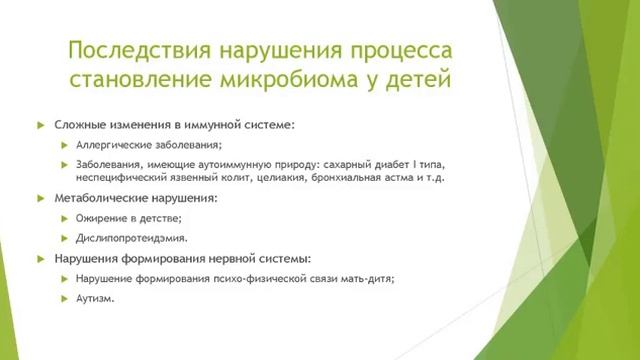 Последствия нарушения процесса становление микробиома у детей

Сложные изменения в иммунной системе:

Аллергические заболевания;

Заболевания, имеющие аутоиммунную природу: сахарный диабет I типа, неспецифический язвенный колит, целиакия, бронхиальная астма и т.д.

Метаболические нарушения:

Ожирение в детстве;

Дислипопротеидэмия.

Нарушения формирования нервной системы:

Нарушение формирования психо-физической связи мать-дитя;

Аутизм.